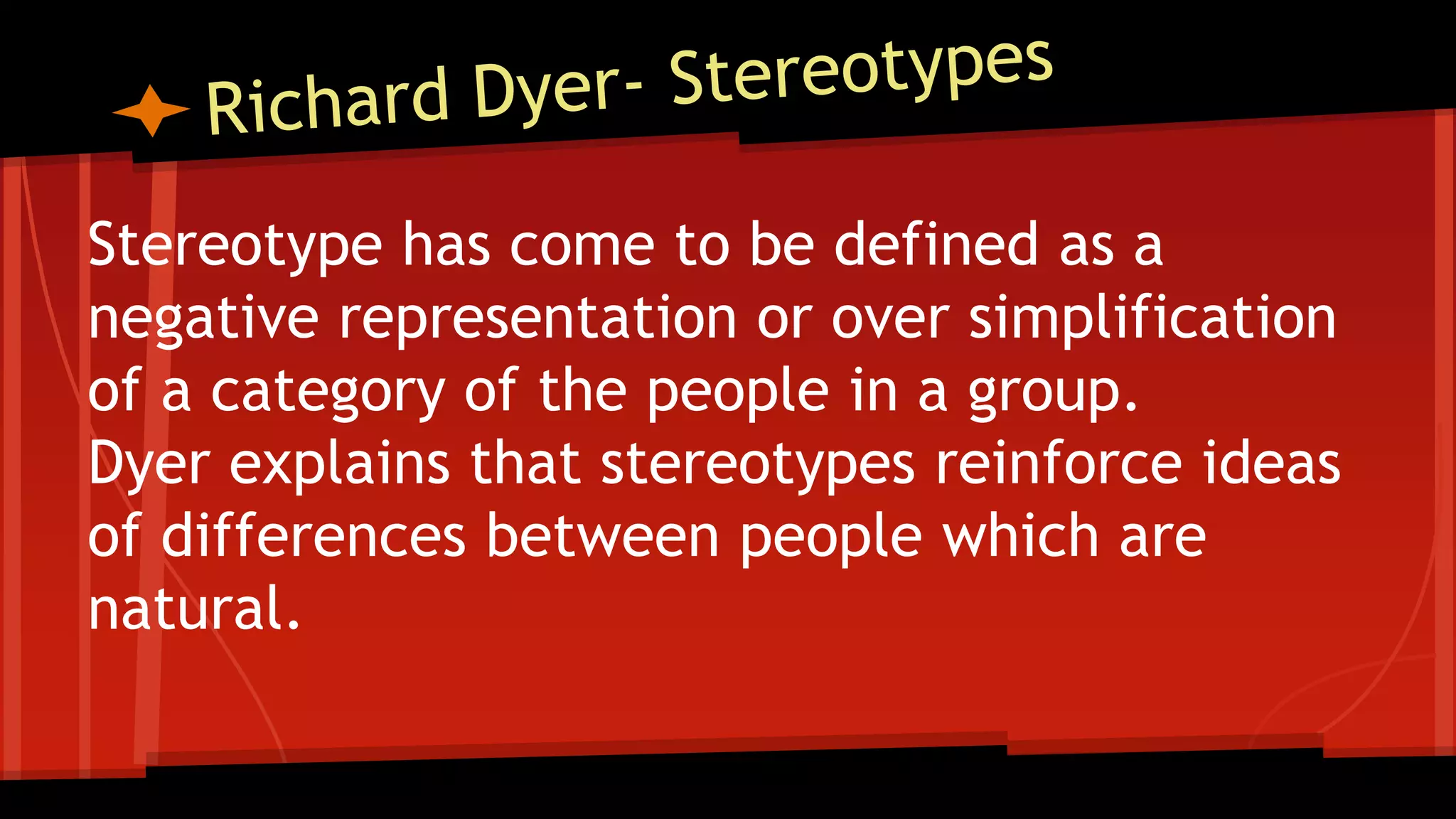 Richard Dyer- Stereotypes

Stereotype has come to be defined as a negative representation or over simplification of a category of the people in a group. Dyer explains that stereotypes reinforce ideas of differences between people which are natural.